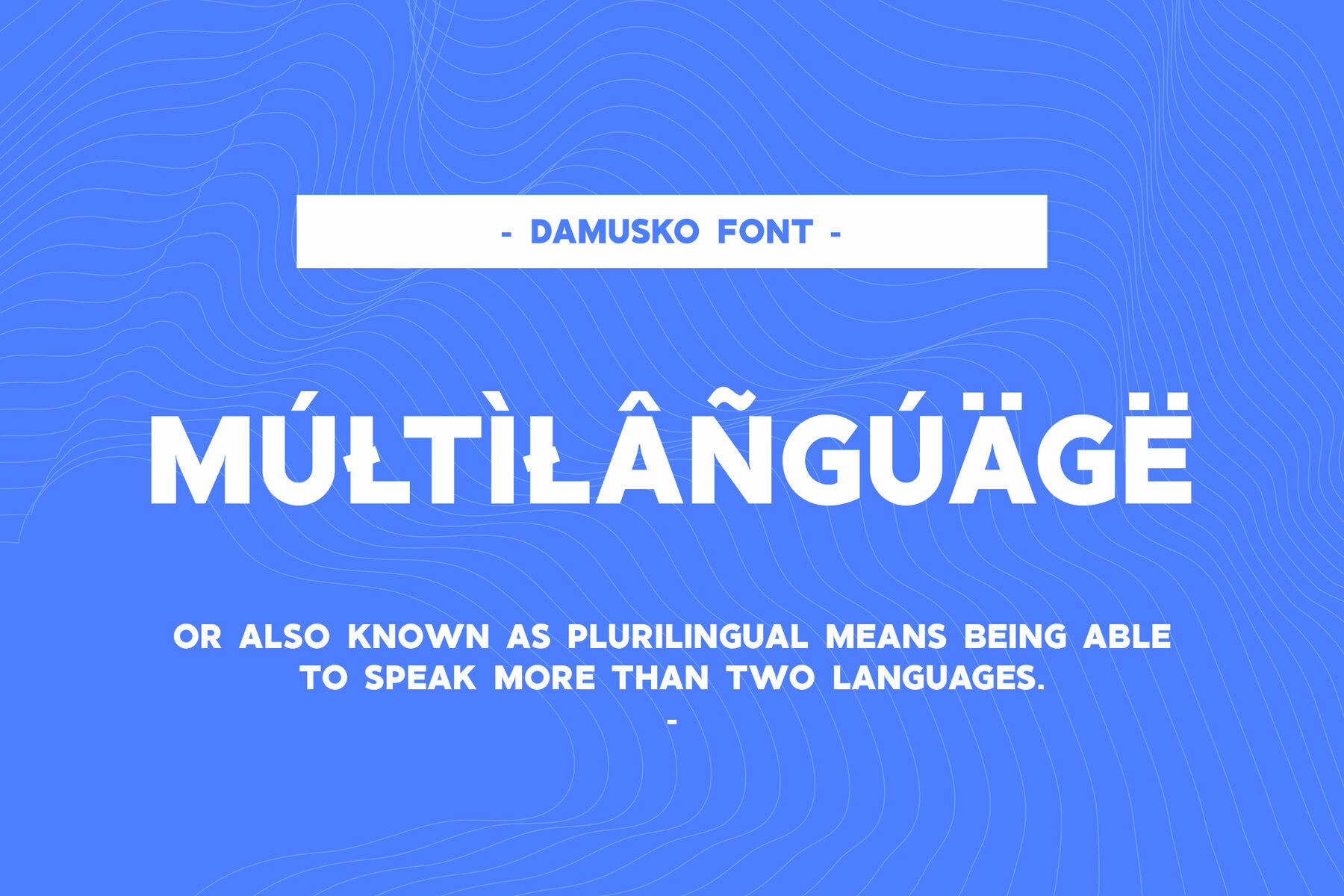 - DAMUSKO FONT -

MÚŁTÌŁÂÑGÚÄGË

OR ALSO KNOWN AS PLURILINGUAL MEANS BEING ABLE TO SPEAK MORE THAN TWO LANGUAGES.
-